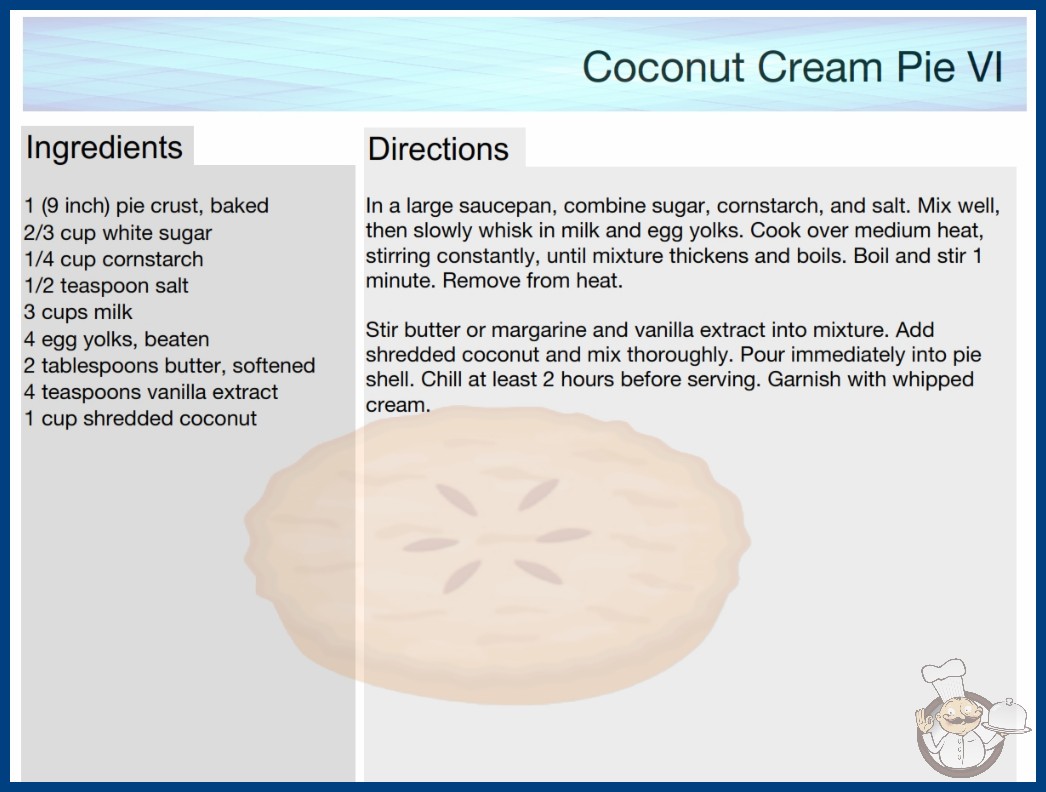 Coconut Cream Pie VI

Ingredients

1 (9 inch) pie crust, baked
2/3 cup white sugar
1/4 cup cornstarch
1/2 teaspoon salt
3 cups milk
4 egg yolks, beaten
2 tablespoons butter, softened
4 teaspoons vanilla extract
1 cup shredded coconut

Directions

In a large saucepan, combine sugar, cornstarch, and salt. Mix well, then slowly whisk in milk and egg yolks. Cook over medium heat, stirring constantly, until mixture thickens and boils. Boil and stir 1 minute. Remove from heat.

Stir butter or margarine and vanilla extract into mixture. Add shredded coconut and mix thoroughly. Pour immediately into pie shell. Chill at least 2 hours before serving. Garnish with whipped cream.